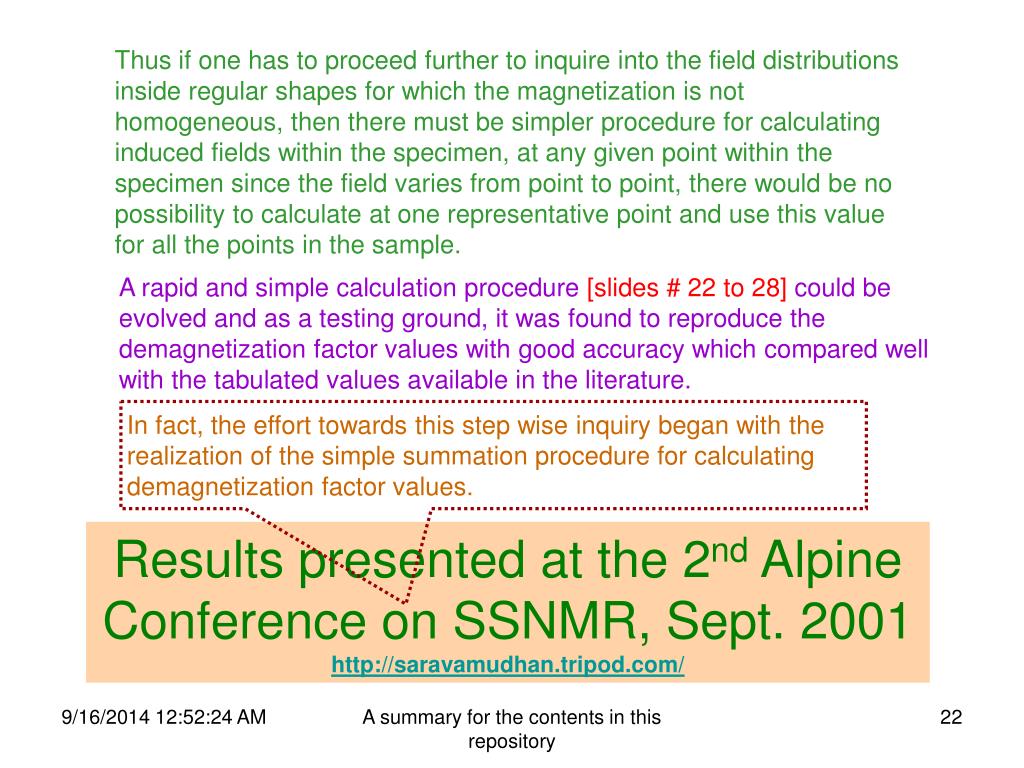 Thus if one has to proceed further to inquire into the field distributions inside regular shapes for which the magnetization is not homogeneous, then there must be simpler procedure for calculating induced fields within the specimen, at any given point within the specimen since the field varies from point to point, there would be no possibility to calculate at one representative point and use this value for all the points in the sample.

A rapid and simple calculation procedure [slides # 22 to 28] could be evolved and as a testing ground, it was found to reproduce the demagnetization factor values with good accuracy which compared well with the tabulated values available in the literature.

In fact, the effort towards this step wise inquiry began with the realization of the simple summation procedure for calculating demagnetization factor values.

Results presented at the 2$^{nd}$ Alpine Conference on SSNMR, Sept. 2001
http://saravamudhan.tripod.com/

9/16/2014 12:52:24 AM

A summary for the contents in this repository

22